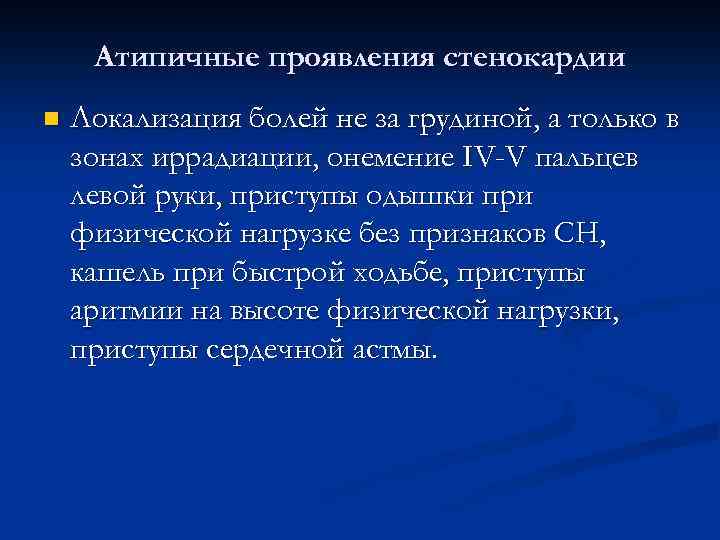 Атипичные проявления стенокардии

Локализация болей не за грудиной, а только в зонах иррадиации, онемение IV-V пальцев левой руки, приступы одышки при физической нагрузке без признаков СН, кашель при быстрой ходьбе, приступы аритмии на высоте физической нагрузки, приступы сердечной астмы.